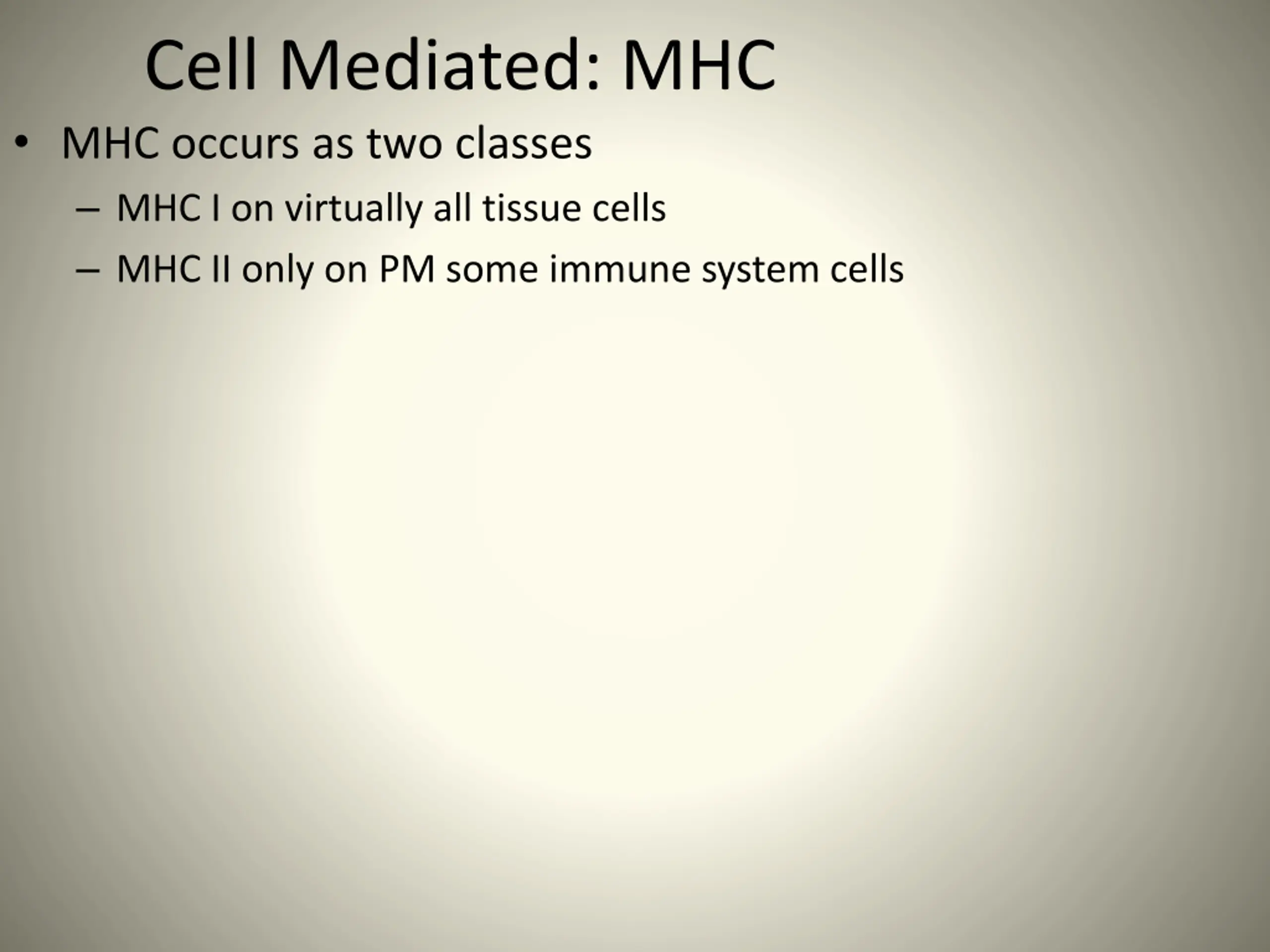 Cell Mediated: MHC

• MHC occurs as two classes
– MHC I on virtually all tissue cells
– MHC II only on PM some immune system cells